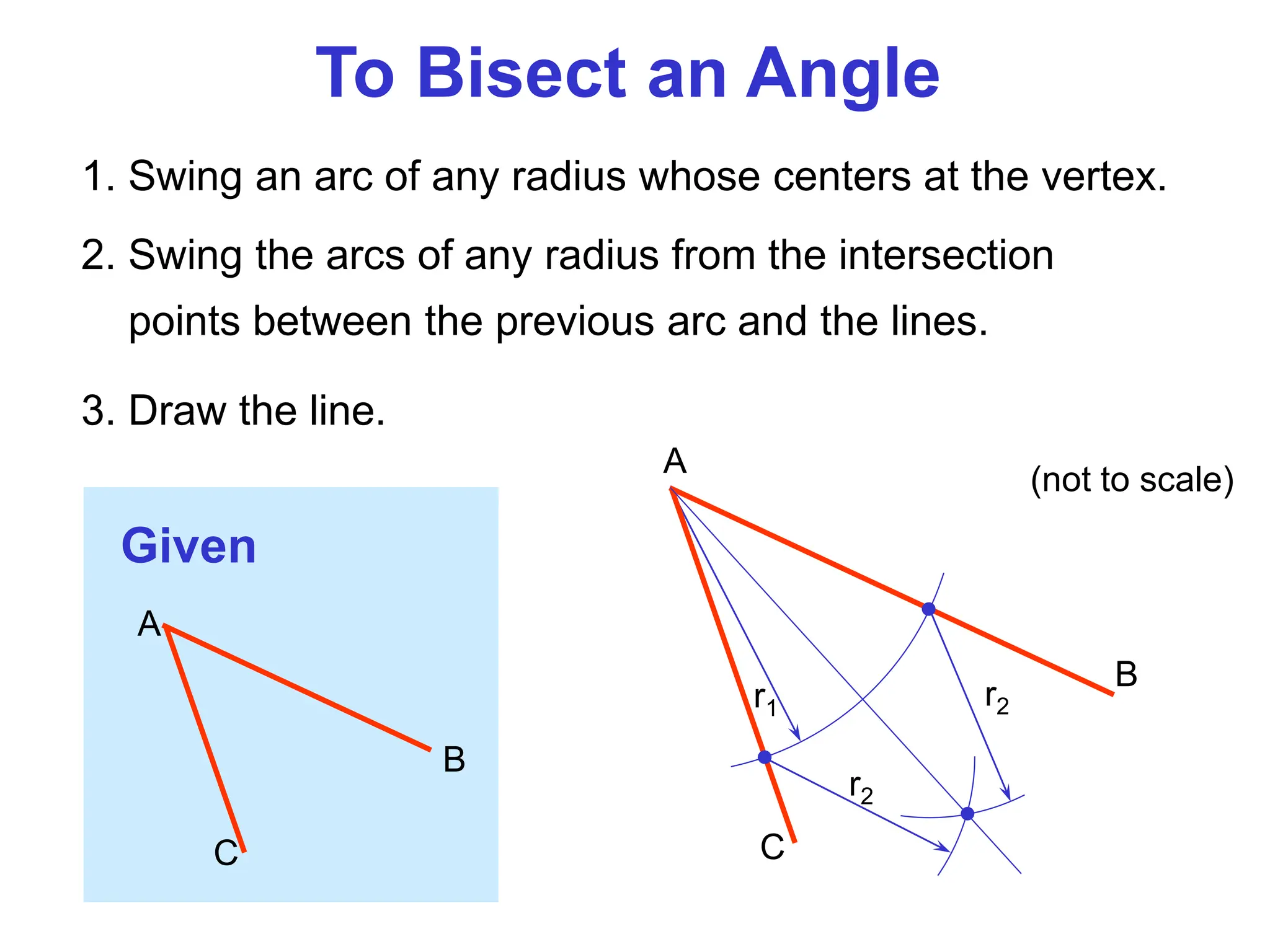 To Bisect an Angle

1. Swing an arc of any radius whose centers at the vertex.

2. Swing the arcs of any radius from the intersection points between the previous arc and the lines.

3. Draw the line.

Given

A

B

C

A

(not to scale)

B

$r_1$

$r_2$

$r_2$

C